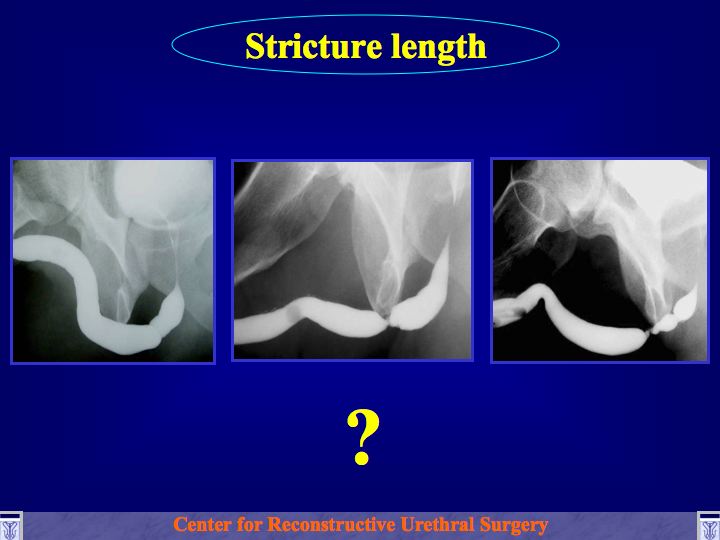 Stricture length

?

Center for Reconstructive Urethral Surgery